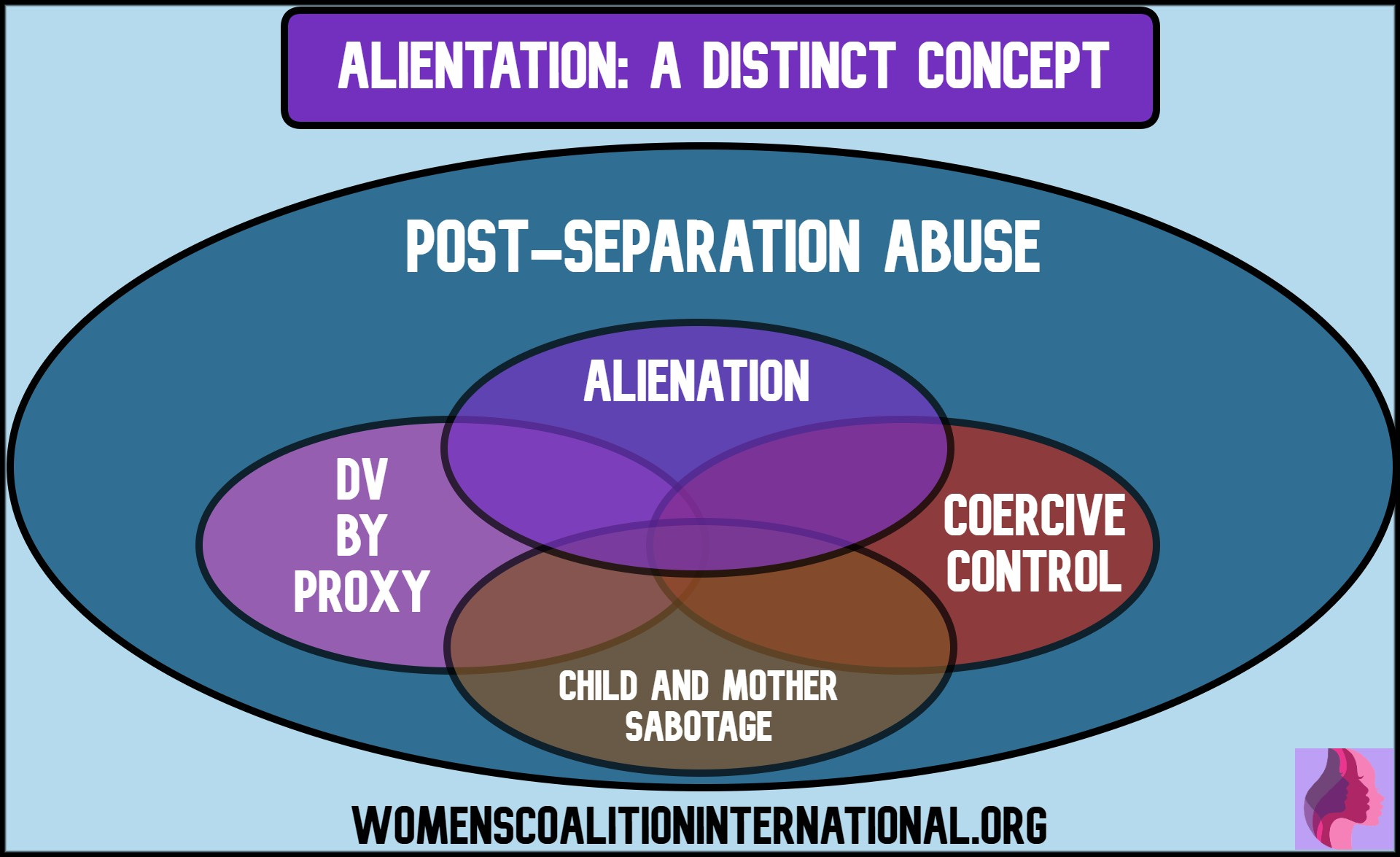 ALIENTATION: A DISTINCT CONCEPT

POST-SEPARATION ABUSE

ALIENATION

DV BY PROXY

COERCIVE CONTROL

CHILD AND MOTHER SABOTAGE

WOMENSCOALITIONINTERNATIONAL.ORG